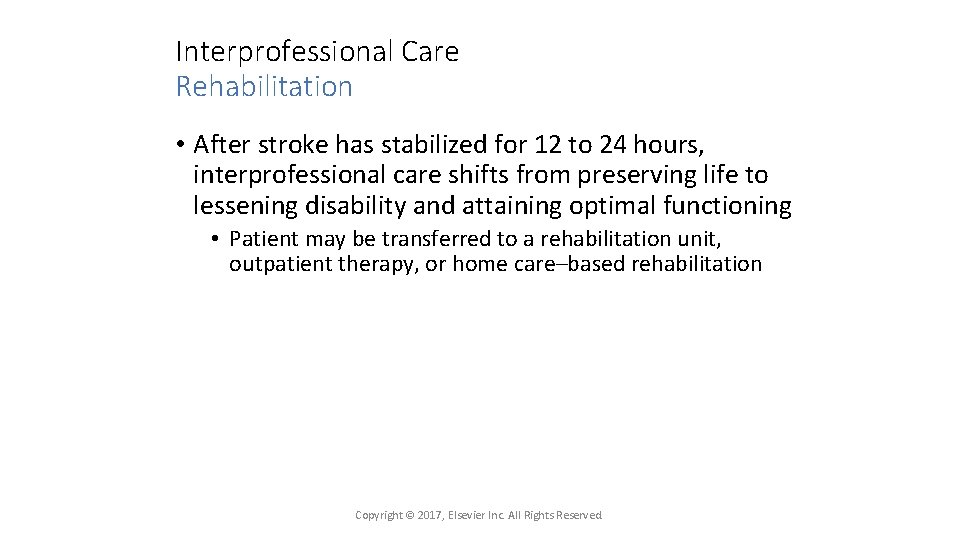 Interprofessional Care
Rehabilitation

• After stroke has stabilized for 12 to 24 hours, interprofessional care shifts from preserving life to lessening disability and attaining optimal functioning
• Patient may be transferred to a rehabilitation unit, outpatient therapy, or home care–based rehabilitation

Copyright © 2017, Elsevier Inc. All Rights Reserved.